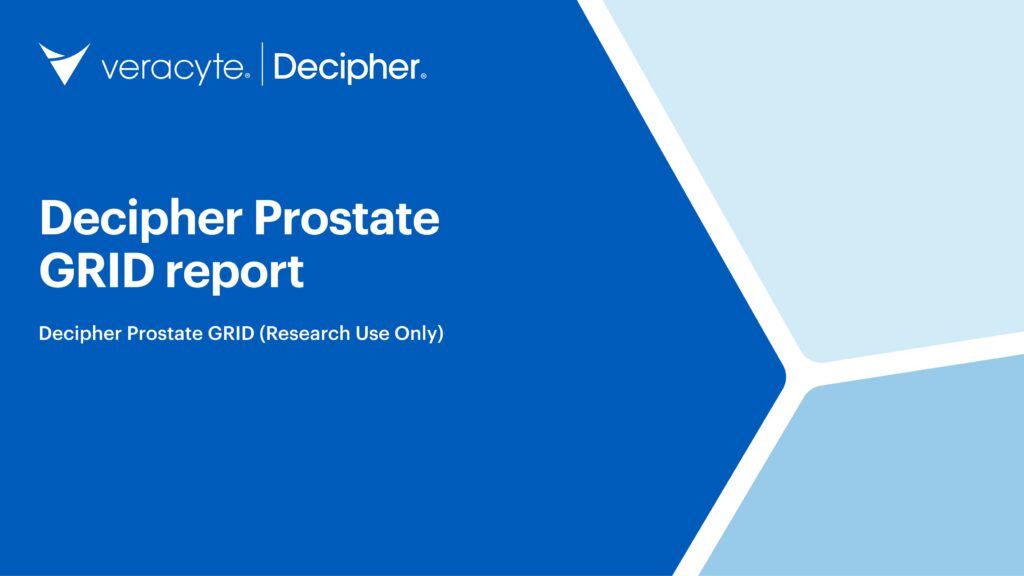 veracyte® | Decipher®

Decipher Prostate GRID report

Decipher Prostate GRID (Research Use Only)